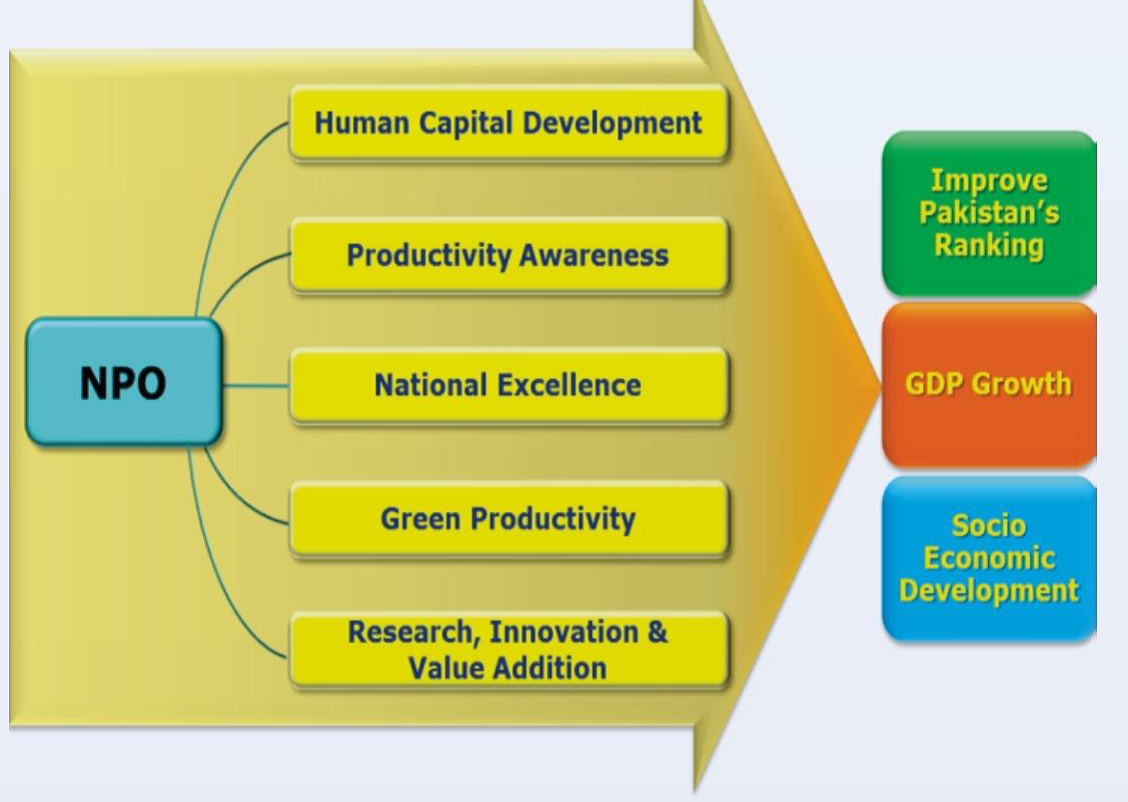 NPO

Human Capital Development

Productivity Awareness

National Excellence

Green Productivity

Research, Innovation & Value Addition

Improve Pakistan's Ranking

GDP Growth

Socio Economic Development